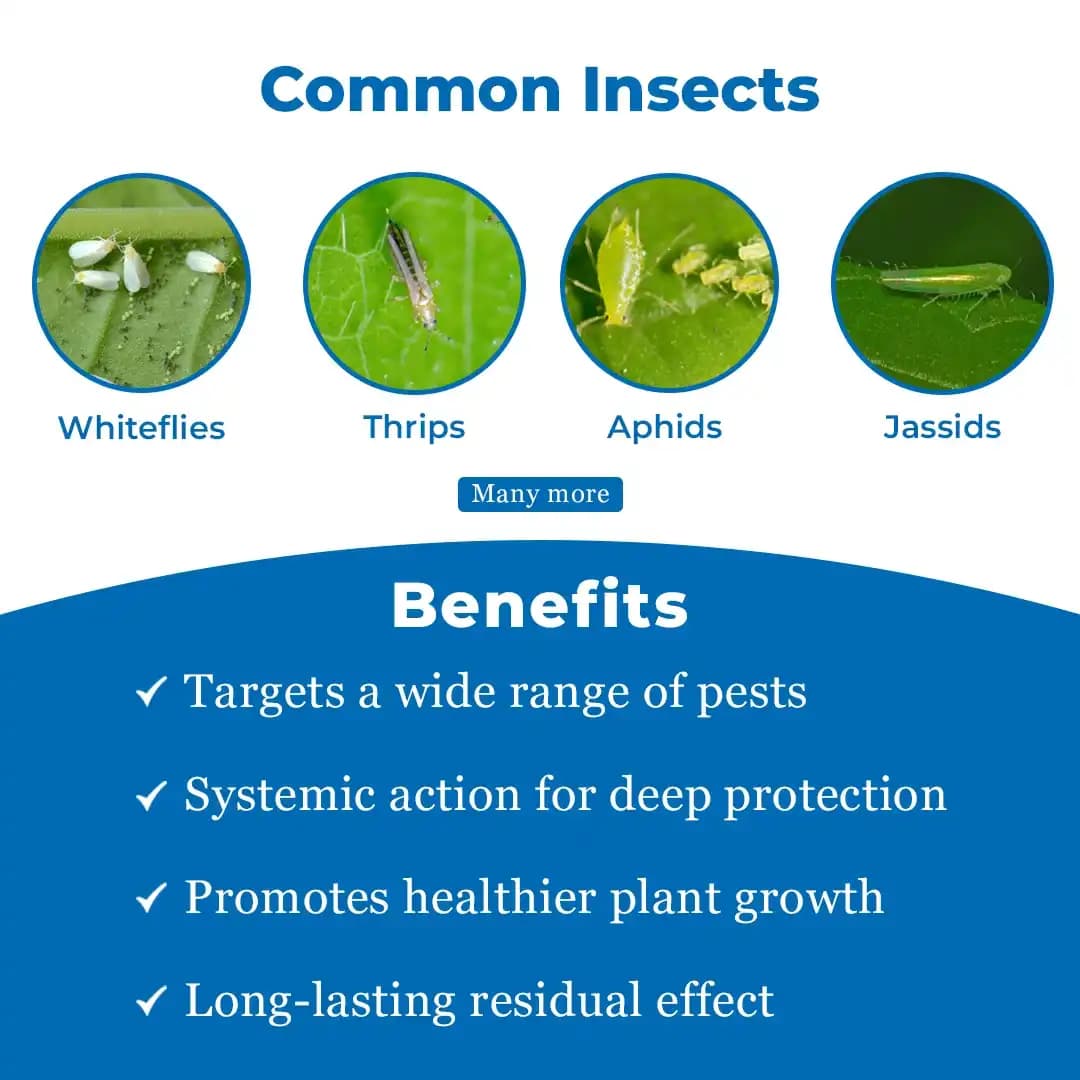 Common Insects

Whiteflies

Thrips

Aphids

Jassids

Many more

Benefits

✓ Targets a wide range of pests

✓ Systemic action for deep protection

✓ Promotes healthier plant growth

✓ Long-lasting residual effect